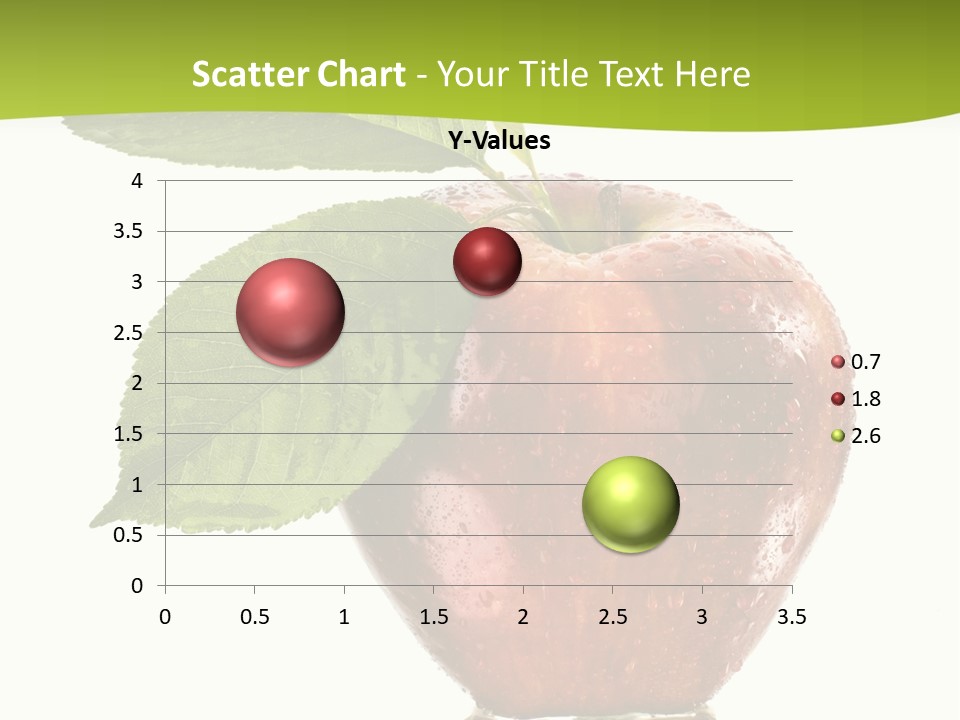 Scatter Chart - Your Title Text Here

Y-Values

4
3.5
3
2.5
2
1.5
1
0.5
0

0 0.5 1 1.5 2 2.5 3 3.5

0.7
1.8
2.6